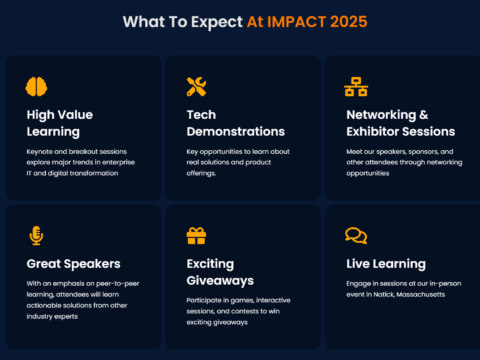 What To Expect At IMPACT 2025

High Value Learning

Keynote and breakout sessions explore major trends in enterprise IT and digital transformation

Tech Demonstrations

Key opportunities to learn about real solutions and product offerings.

Networking & Exhibitor Sessions

Meet our speakers, sponsors, and other attendees through networking opportunities

Great Speakers

With an emphasis on peer-to-peer learning, attendees will learn actionable solutions from other industry experts

Exciting Giveaways

Participate in games, interactive sessions, and contests to win exciting giveaways

Live Learning

Engage in sessions at our in-person event in Natick, Massachusetts